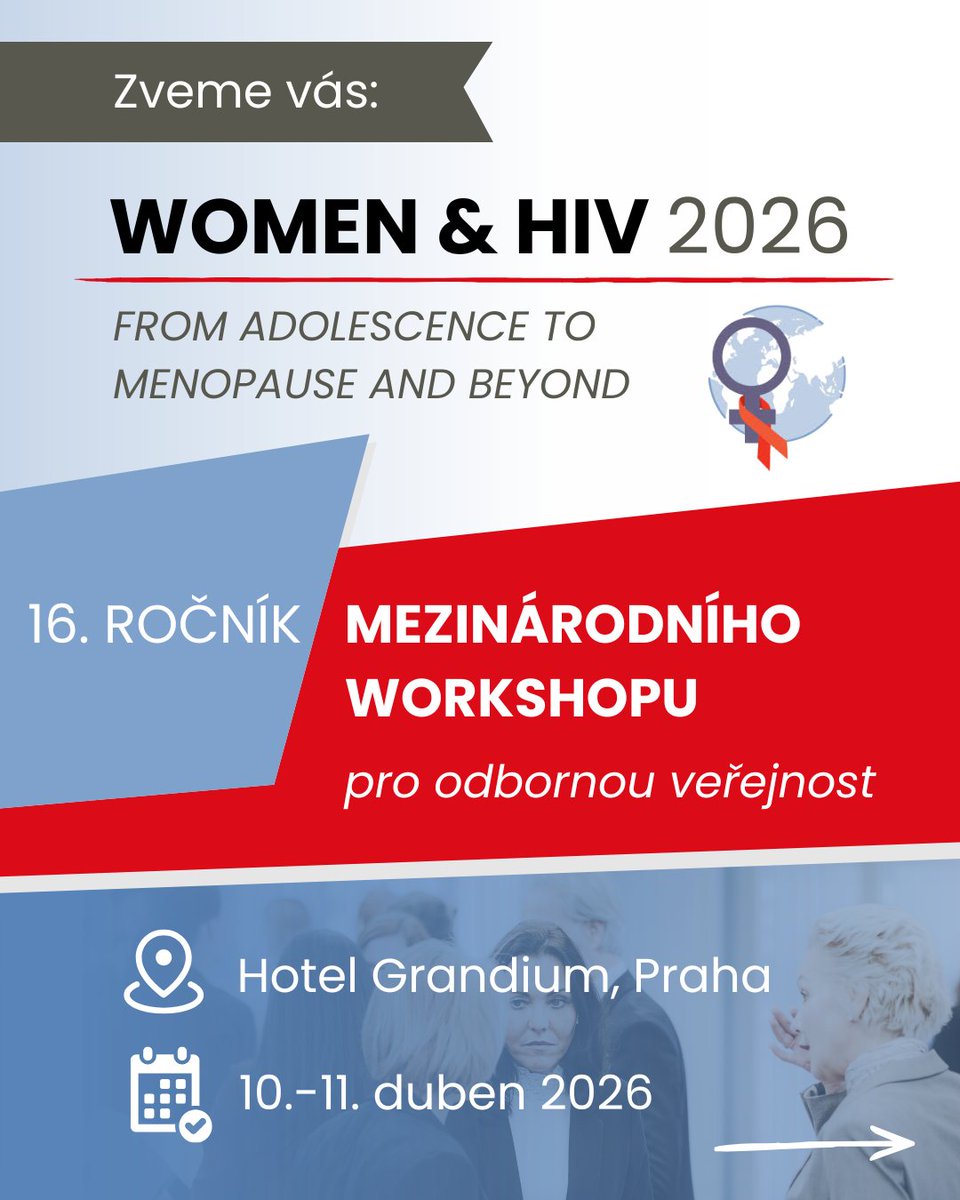 Zveme vás:

WOMEN & HIV 2026

FROM ADOLESCENCE TO MENOPAUSE AND BEYOND

16. ROČNÍK MEZINÁRODNÍHO WORKSHOPU

pro odbornou veřejnost

Hotel Grandium, Praha

10.-11. duben 2026